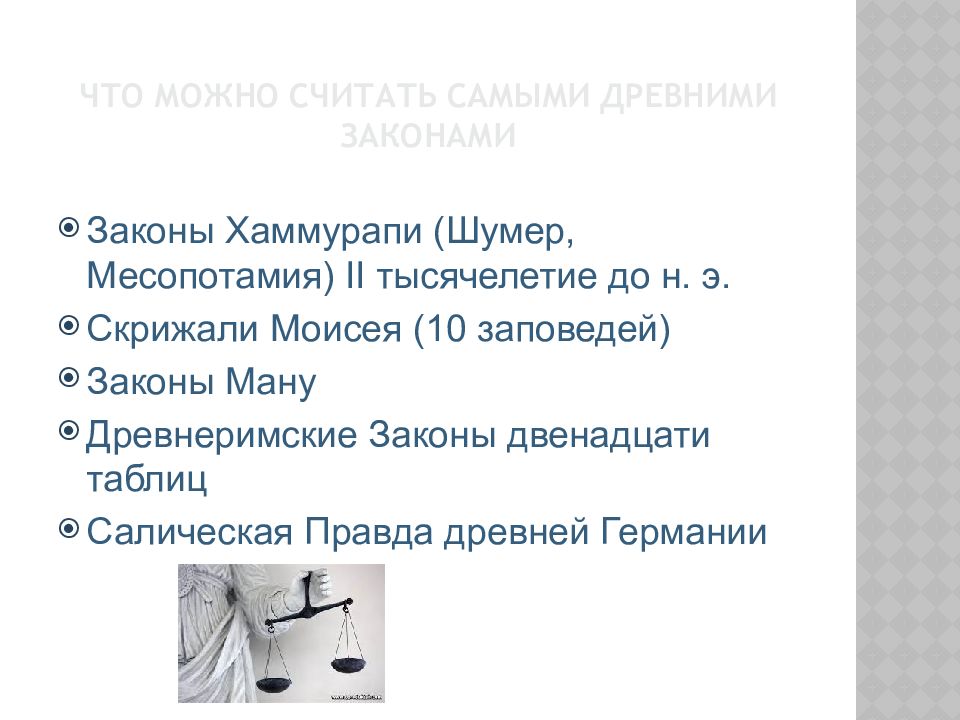 ЧТО МОЖНО СЧИТАТЬ САМЫМИ ДРЕВНИМИ ЗАКОНАМИ

Законы Хаммурапи (Шумер, Месопотамия) II тысячелетие до н. э.
Скрижали Моисея (10 заповедей)
Законы Ману
Древнеримские Законы двенадцати таблиц
Салическая Правда древней Германии